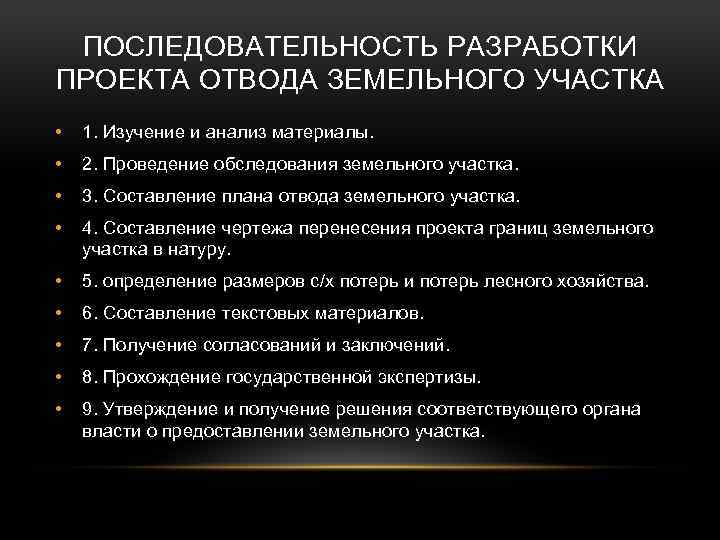 ПОСЛЕДОВАТЕЛЬНОСТЬ РАЗРАБОТКИ ПРОЕКТА ОТВОДА ЗЕМЕЛЬНОГО УЧАСТКА

• 1. Изучение и анализ материалы.
• 2. Проведение обследования земельного участка.
• 3. Составление плана отвода земельного участка.
• 4. Составление чертежа перенесения проекта границ земельного участка в натуру.
• 5. определение размеров с/х потерь и потерь лесного хозяйства.
• 6. Составление текстовых материалов.
• 7. Получение согласований и заключений.
• 8. Прохождение государственной экспертизы.
• 9. Утверждение и получение решения соответствующего органа власти о предоставлении земельного участка.